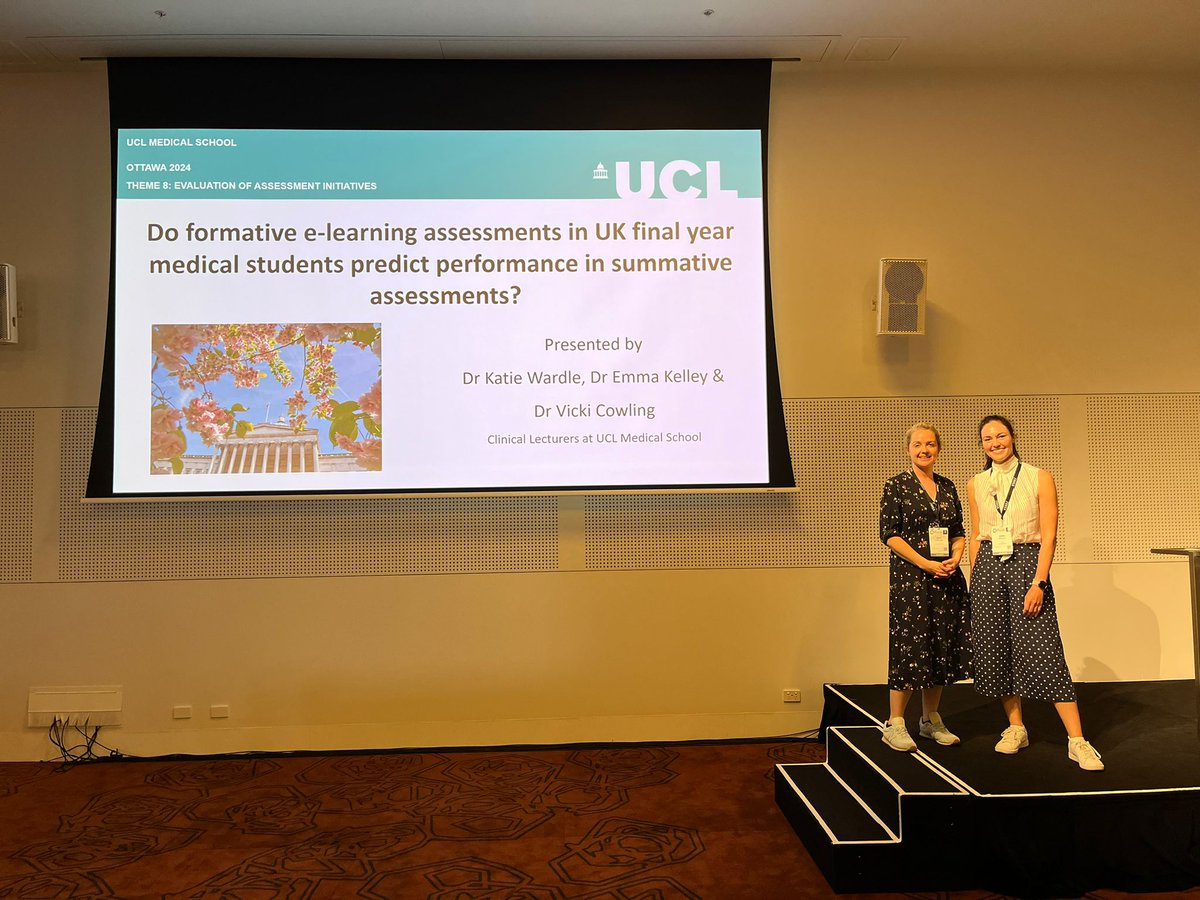 UCL MEDICAL SCHOOL

OTTAWA 2024

THEME 8: EVALUATION OF ASSESSMENT INITIATIVES

UCL

Do formative e-learning assessments in UK final year medical students predict performance in summative assessments?

Presented by

Dr Katie Wardle, Dr Emma Kelley &

Dr Vicki Cowling

Clinical Lecturers at UCL Medical School